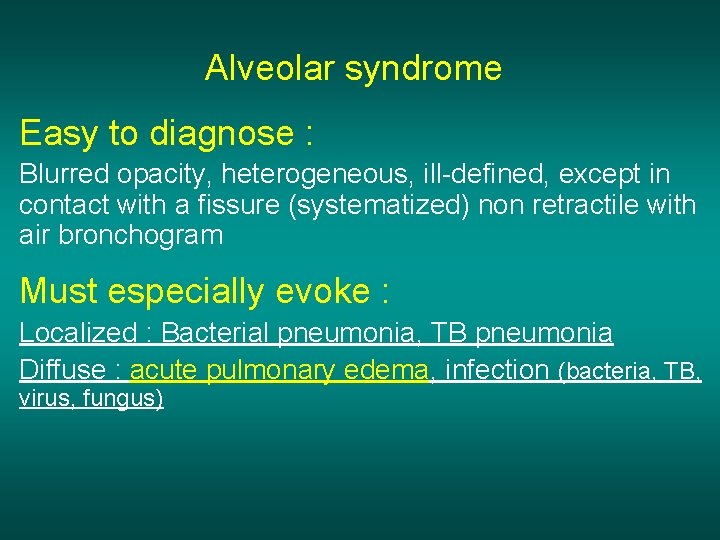 Alveolar syndrome

Easy to diagnose :

Blurred opacity, heterogeneous, ill-defined, except in contact with a fissure (systematized) non retractile with air bronchogram

Must especially evoke :

Localized : Bacterial pneumonia, TB pneumonia

Diffuse : acute pulmonary edema, infection (bacteria, TB, virus, fungus)